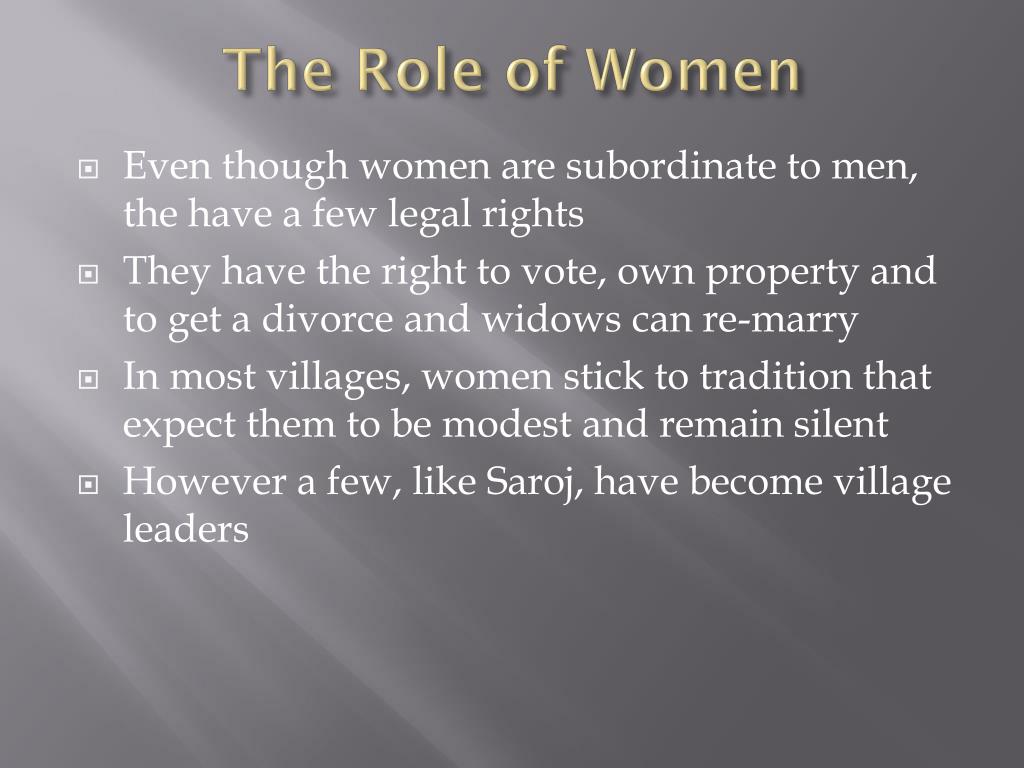 The Role of Women

Even though women are subordinate to men, the have a few legal rights

They have the right to vote, own property and to get a divorce and widows can re-marry

In most villages, women stick to tradition that expect them to be modest and remain silent

However a few, like Saroj, have become village leaders